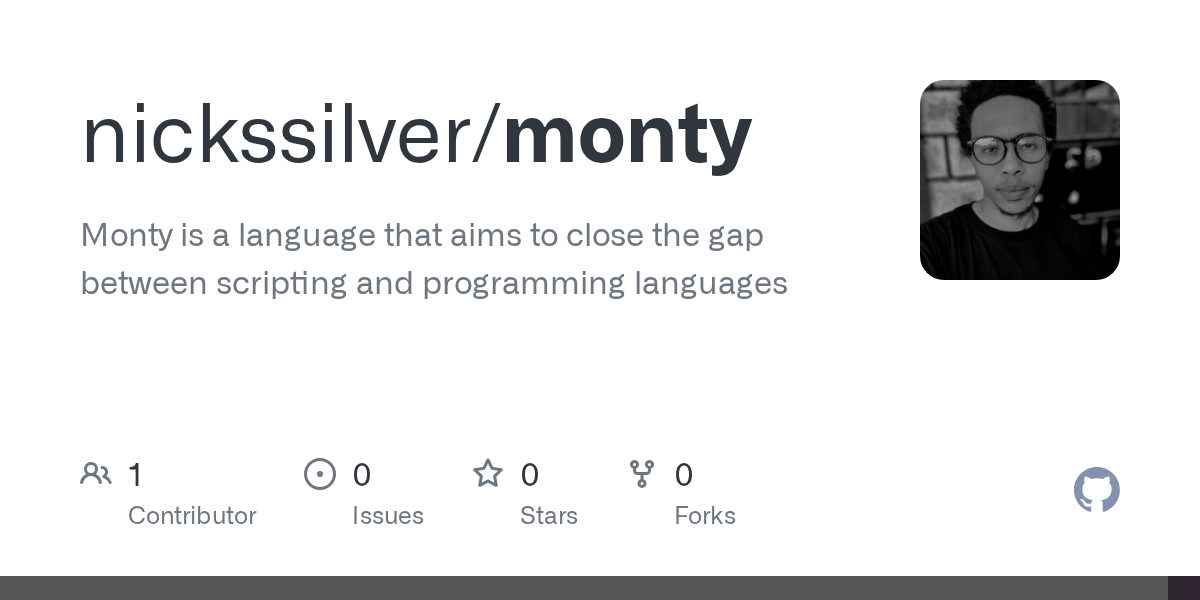 nickssilver/monty

Monty is a language that aims to close the gap between scripting and programming languages

1 Contributor

0 Issues

0 Stars

0 Forks